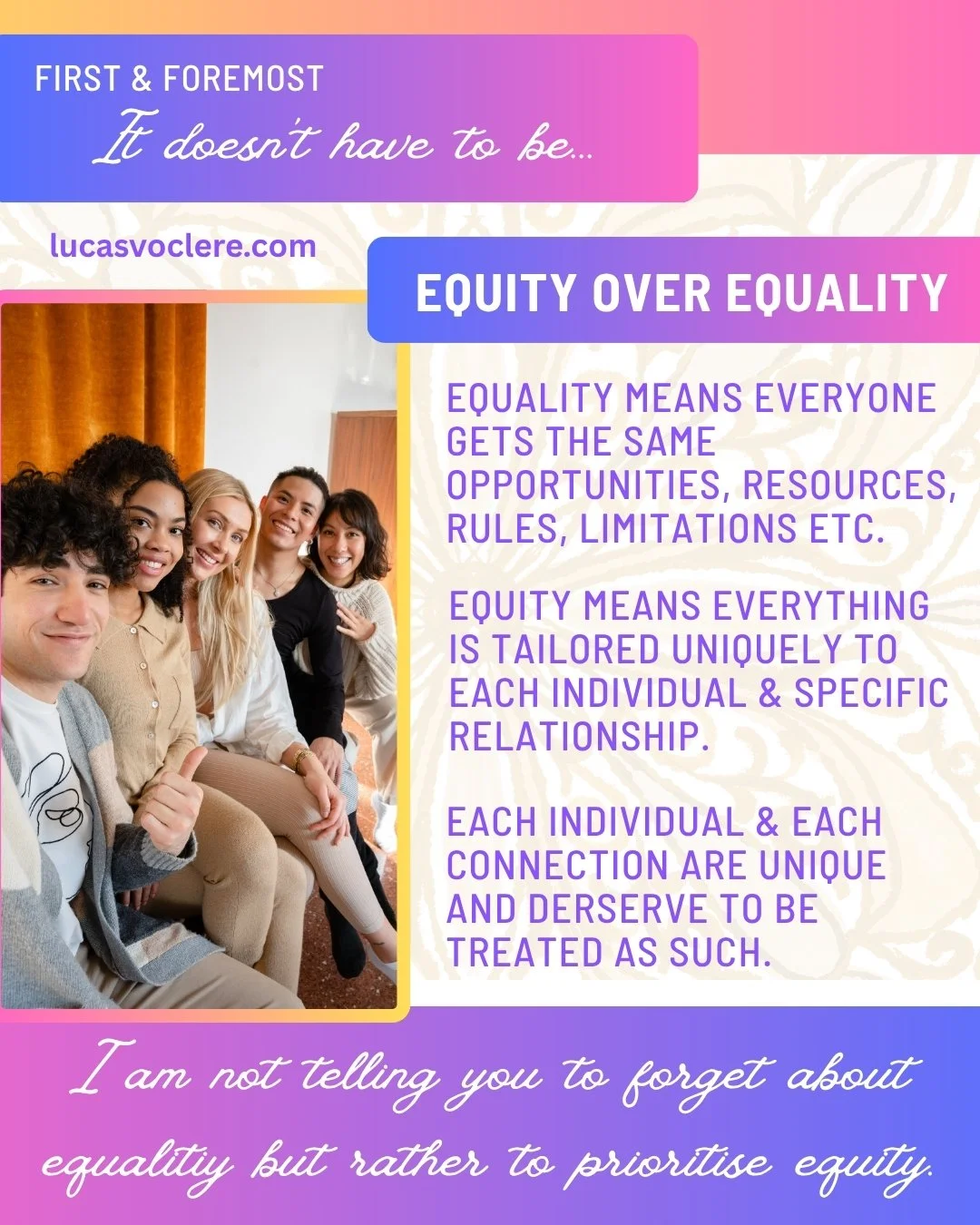 FIRST & FOREMOST
It doesn't have to be...

lucasvoclere.com

EQUITY OVER EQUALITY

EQUALITY MEANS EVERYONE GETS THE SAME OPPORTUNITIES, RESOURCES, RULES, LIMITATIONS ETC.

EQUITY MEANS EVERYTHING IS TAILORED UNIQUELY TO EACH INDIVIDUAL & SPECIFIC RELATIONSHIP.

EACH INDIVIDUAL & EACH CONNECTION ARE UNIQUE AND DERSERVE TO BE TREATED AS SUCH.

I am not telling you to forget about equalitiy but rather to prioritise equity.